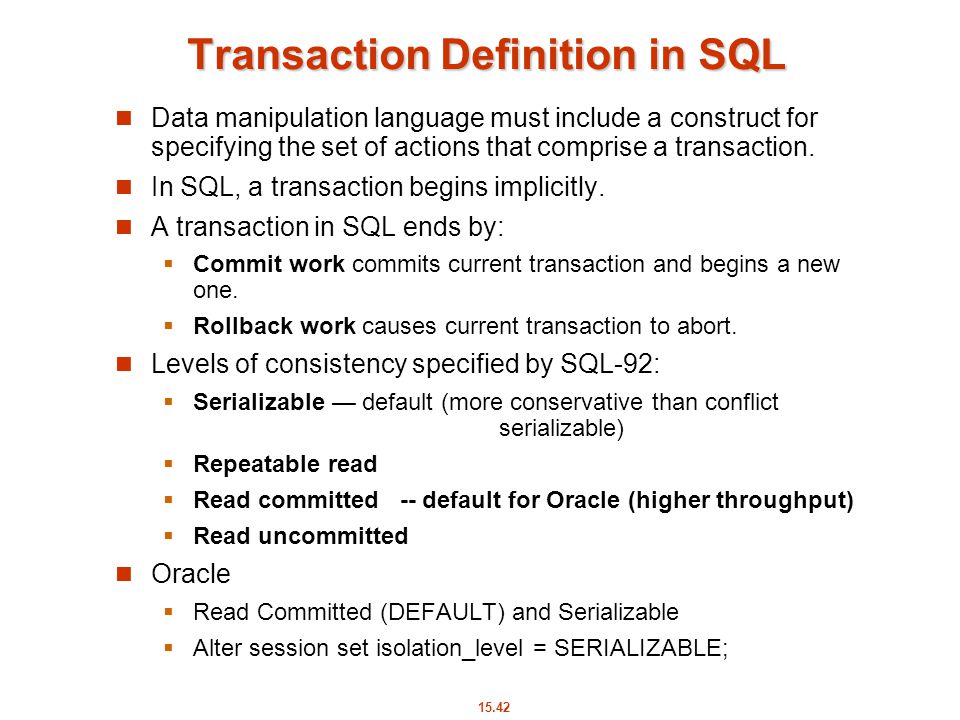 Transaction Definition in SQL

Data manipulation language must include a construct for specifying the set of actions that comprise a transaction.

In SQL, a transaction begins implicitly.

A transaction in SQL ends by:

Commit work commits current transaction and begins a new one.

Rollback work causes current transaction to abort.

Levels of consistency specified by SQL-92:

Serializable — default (more conservative than conflict serializable)

Repeatable read

Read committed -- default for Oracle (higher throughput)

Read uncommitted

Oracle

Read Committed (DEFAULT) and Serializable

Alter session set isolation_level = SERIALIZABLE;

15.42